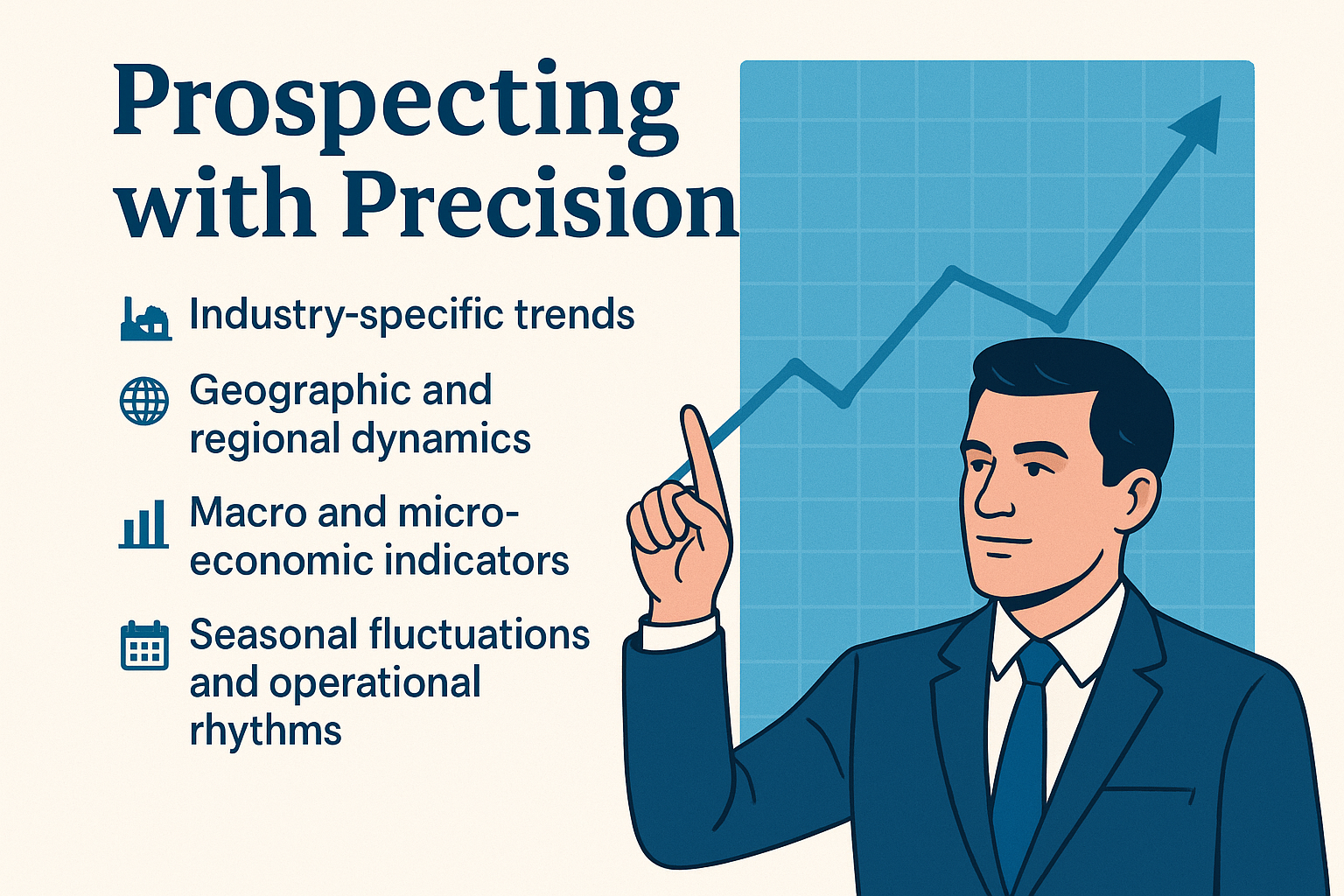 Prospecting with Precision

Industry-specific trends

Geographic and regional dynamics

Macro and micro-economic indicators

Seasonal fluctuations and operational rhythms